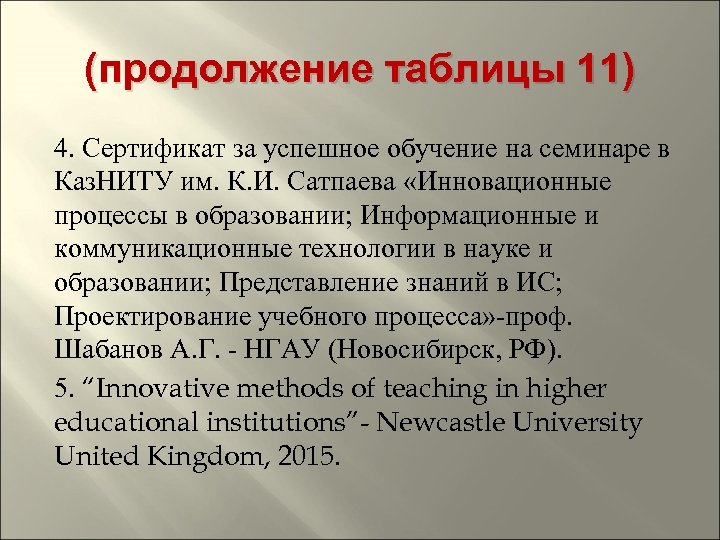 (продолжение таблицы 11)

4. Сертификат за успешное обучение на семинаре в КазНИТУ им. К.И. Сатпаева «Инновационные процессы в образовании; Информационные и коммуникационные технологии в науке и образовании; Представление знаний в ИС; Проектирование учебного процесса»-проф. Шабанов А.Г. - НГАУ (Новосибирск, РФ).

5. “Innovative methods of teaching in higher educational institutions”- Newcastle University United Kingdom, 2015.